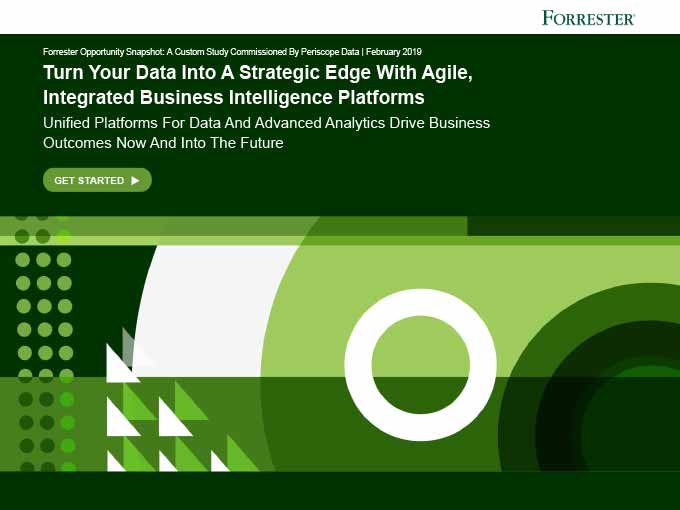 FORRESTER®

Forrester Opportunity Snapshot: A Custom Study Commissioned By Periscope Data | February 2019

Turn Your Data Into A Strategic Edge With Agile, Integrated Business Intelligence Platforms

Unified Platforms For Data And Advanced Analytics Drive Business Outcomes Now And Into The Future

GET STARTED ▶